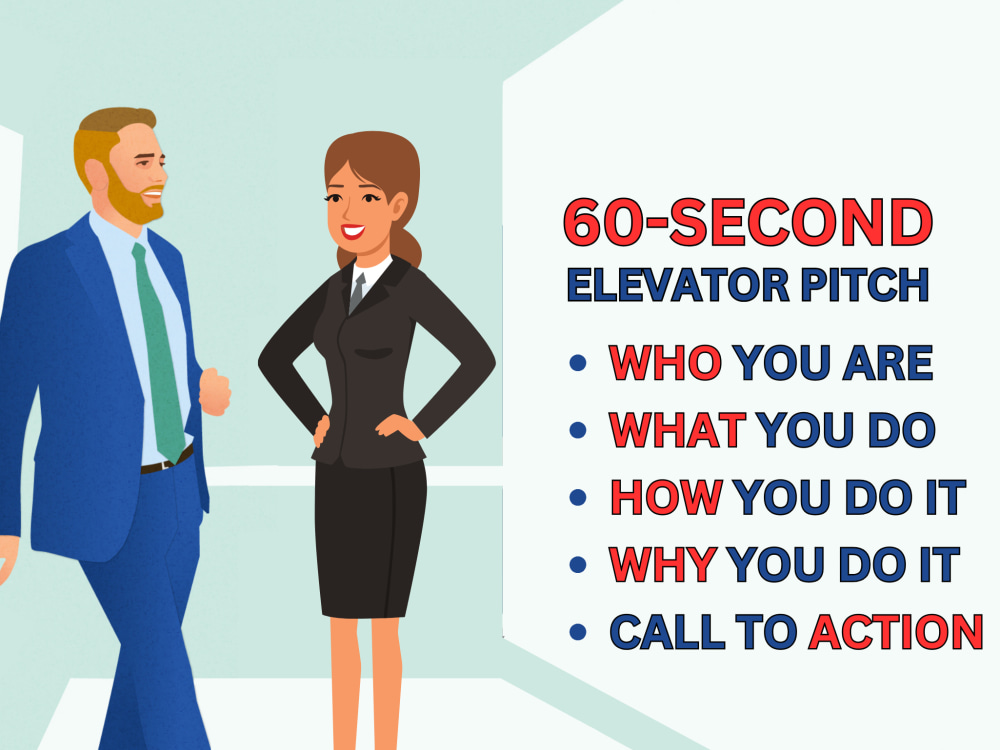 60-SECOND
ELEVATOR PITCH

• WHO YOU ARE
• WHAT YOU DO
• HOW YOU DO IT
• WHY YOU DO IT
• CALL TO ACTION